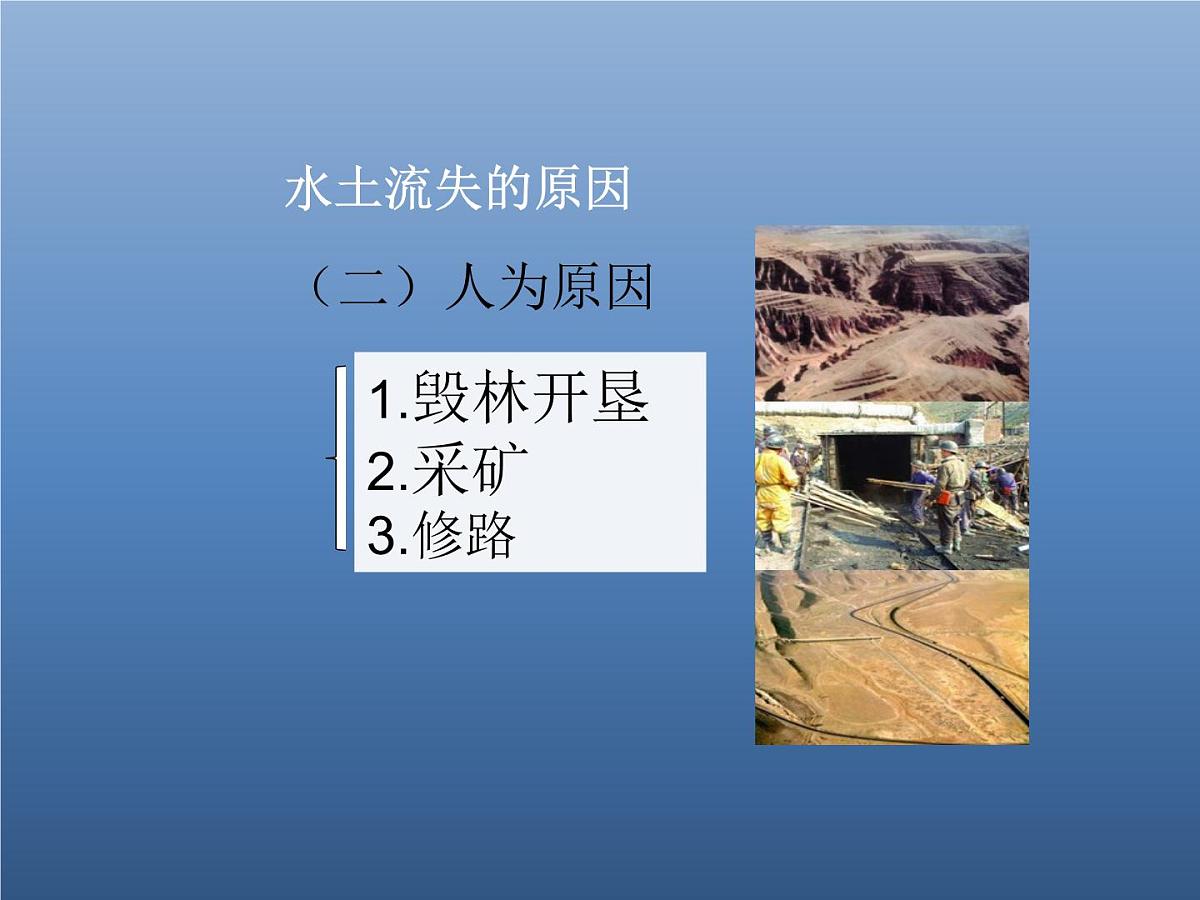 水土流失的原因

（二）人为原因

1.毁林开垦
2.采矿
3.修路